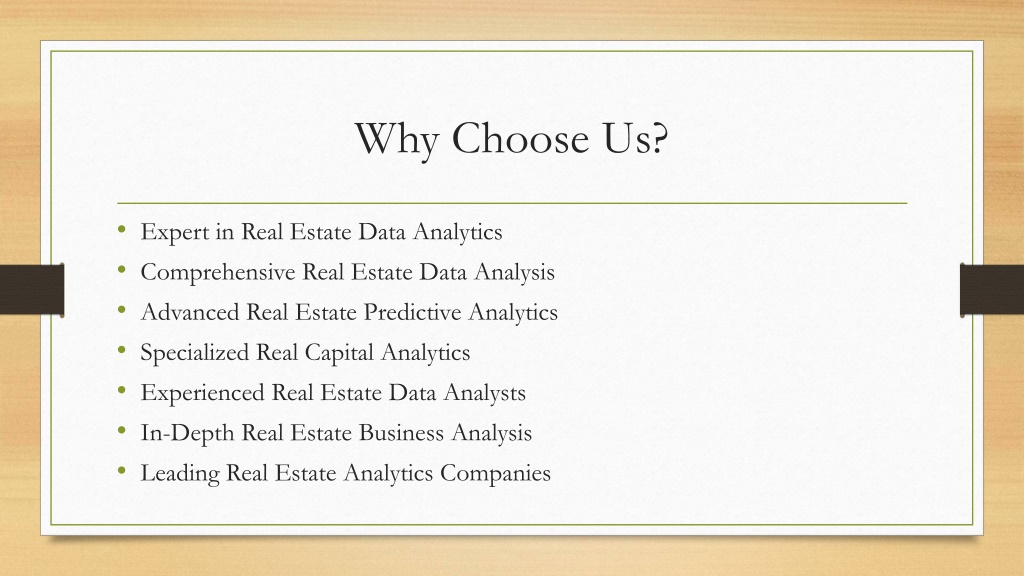 Why Choose Us?

• Expert in Real Estate Data Analytics
• Comprehensive Real Estate Data Analysis
• Advanced Real Estate Predictive Analytics
• Specialized Real Capital Analytics
• Experienced Real Estate Data Analysts
• In-Depth Real Estate Business Analysis
• Leading Real Estate Analytics Companies